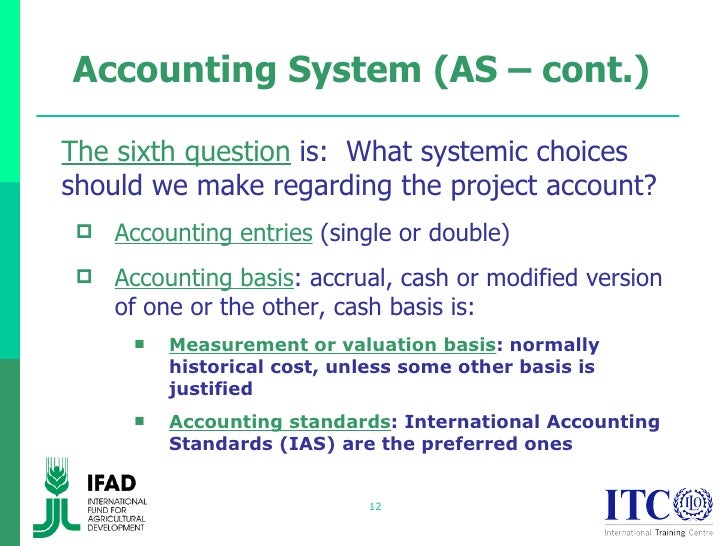 Accounting System (AS – cont.)

The sixth question is: What systemic choices should we make regarding the project account?

Accounting entries (single or double)

Accounting basis: accrual, cash or modified version of one or the other, cash basis is:

Measurement or valuation basis: normally historical cost, unless some other basis is justified

Accounting standards: International Accounting Standards (IAS) are the preferred ones

IFAD
INTERNATIONAL FUND FOR AGRICULTURAL DEVELOPMENT

12

ITC ILO
International Training Centre